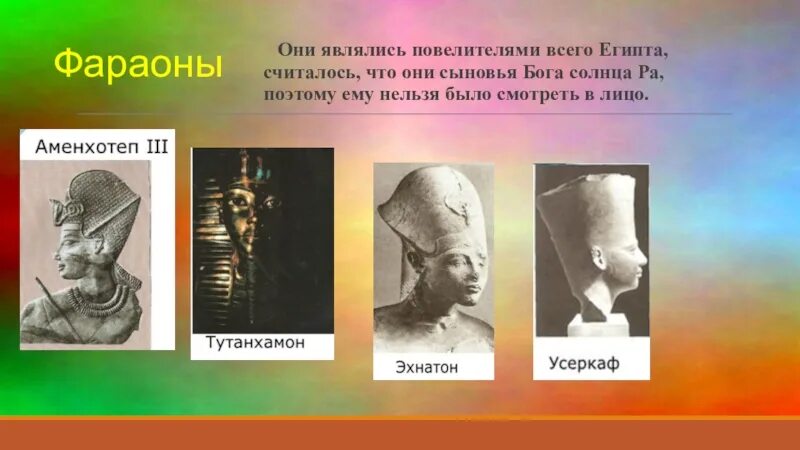 Фараоны

Они являлись повелителями всего Египта, считалось, что они сыновья Бога солнца Ра, поэтому ему нельзя было смотреть в лицо.

Аменхотеп III

Тутанхамон

Эхнатон

Усеркаф